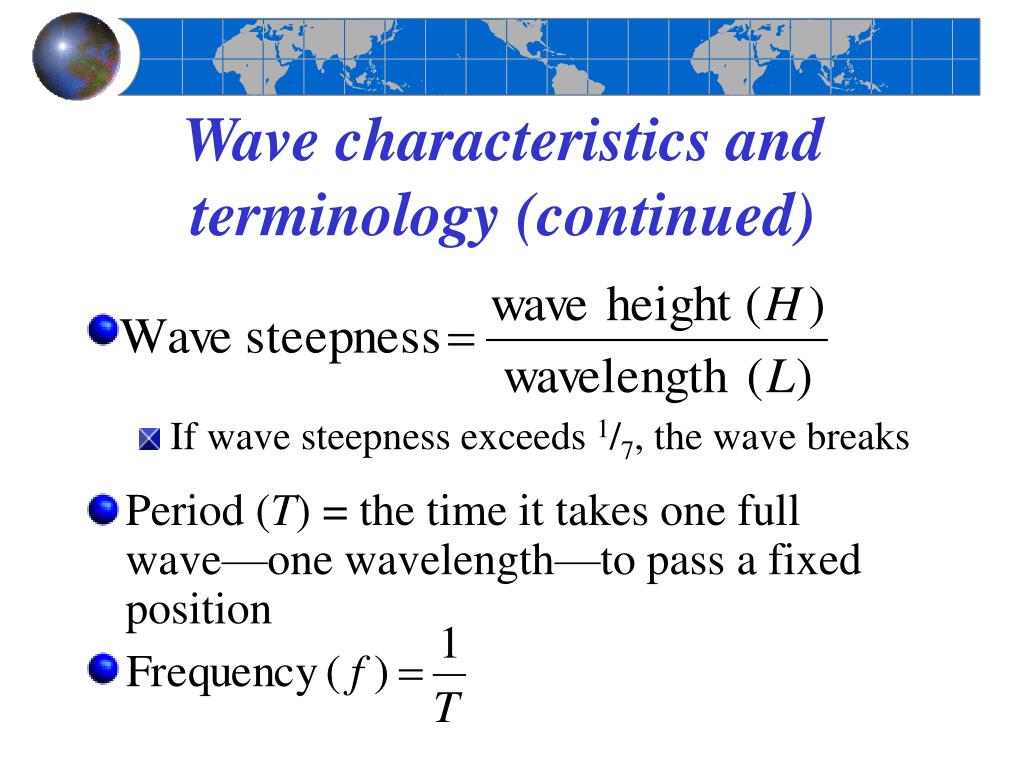 Wave characteristics and terminology (continued)

$\text{Wave steepness} = \frac{\text{wave height } (H)}{\text{wavelength } (L)}$

If wave steepness exceeds $^1/_7$, the wave breaks

Period ($T$) = the time it takes one full wave—one wavelength—to pass a fixed position

$\text{Frequency } (f) = \frac{1}{T}$